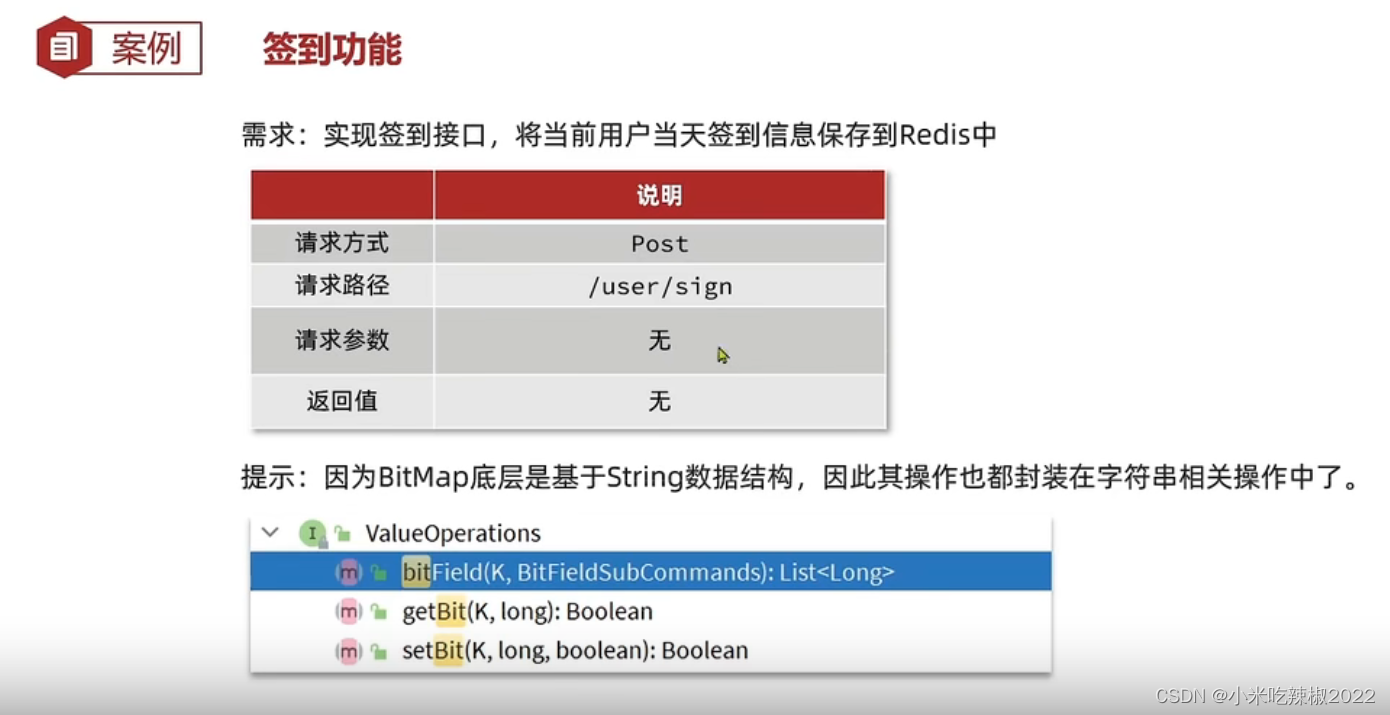 案例 签到功能

需求：实现签到接口，将当前用户当天签到信息保存到Redis中

| | 说明 |
|---|---|
| 请求方式 | Post |
| 请求路径 | /user/sign |
| 请求参数 | 无 |
| 返回值 | 无 |

提示：因为BitMap底层是基于String数据结构，因此其操作也都封装在字符串相关操作中了。

I ValueOperations
m bitField(K, BitFieldSubCommands): List<Long>
m getBit(K, long): Boolean
m setBit(K, long, boolean): Boolean

CSDN @小米吃辣椒2022